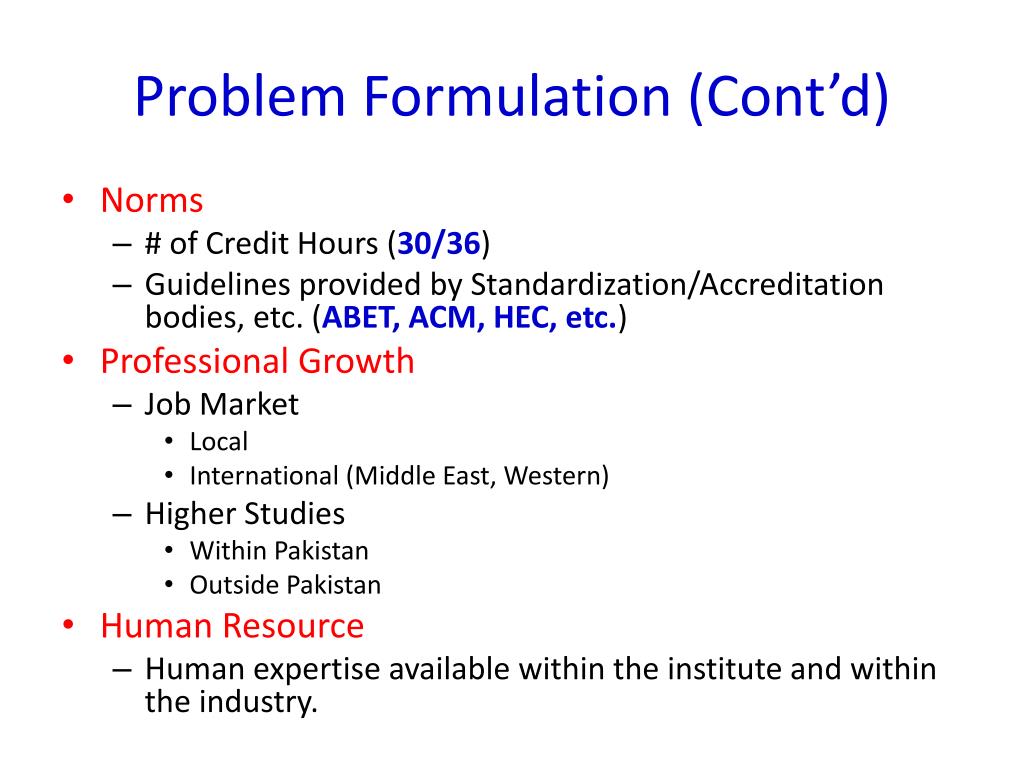 Problem Formulation (Cont’d)

• Norms
– # of Credit Hours (30/36)
– Guidelines provided by Standardization/Accreditation bodies, etc. (ABET, ACM, HEC, etc.)
• Professional Growth
– Job Market
• Local
• International (Middle East, Western)
– Higher Studies
• Within Pakistan
• Outside Pakistan
• Human Resource
– Human expertise available within the institute and within the industry.